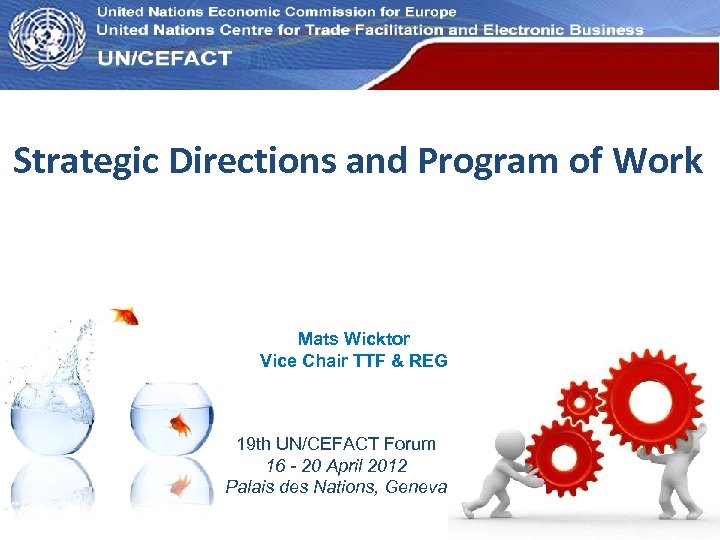 United Nations Economic Commission for Europe
United Nations Centre for Trade Facilitation and Electronic Business
UN/CEFACT

Strategic Directions and Program of Work

Mats Wicktor
Vice Chair TTF & REG

19th UN/CEFACT Forum
16 - 20 April 2012
Palais des Nations, Geneva